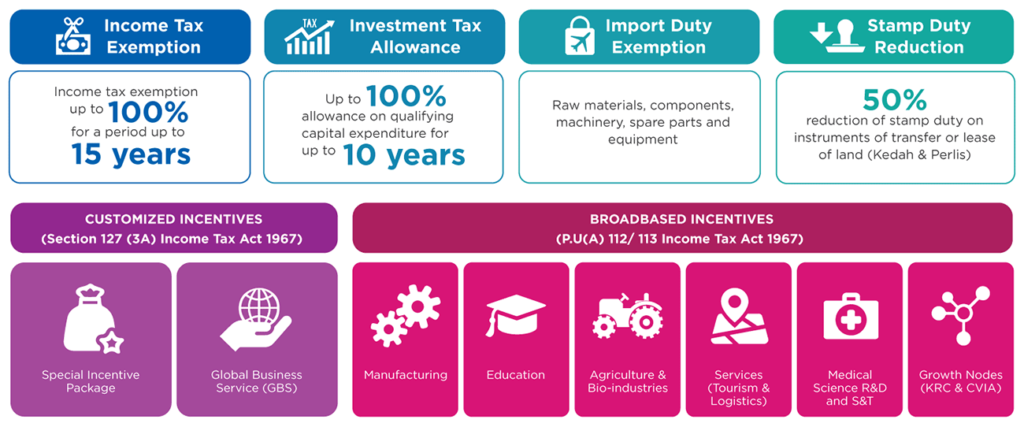 Income Tax Exemption

Income tax exemption up to 100% for a period up to 15 years

TAX

Investment Tax Allowance

Up to 100% allowance on qualifying capital expenditure for up to 10 years

Import Duty Exemption

Raw materials, components, machinery, spare parts and equipment

Stamp Duty Reduction

50% reduction of stamp duty on instruments of transfer or lease of land (Kedah & Perlis)

CUSTOMIZED INCENTIVES (Section 127 (3A) Income Tax Act 1967)

Special Incentive Package

Global Business Service (GBS)

BROADBASED INCENTIVES (P.U(A) 112/ 113 Income Tax Act 1967)

Manufacturing

Education

Agriculture & Bio-industries

Services (Tourism & Logistics)

Medical Science R&D and S&T

Growth Nodes (KRC & CVIA)